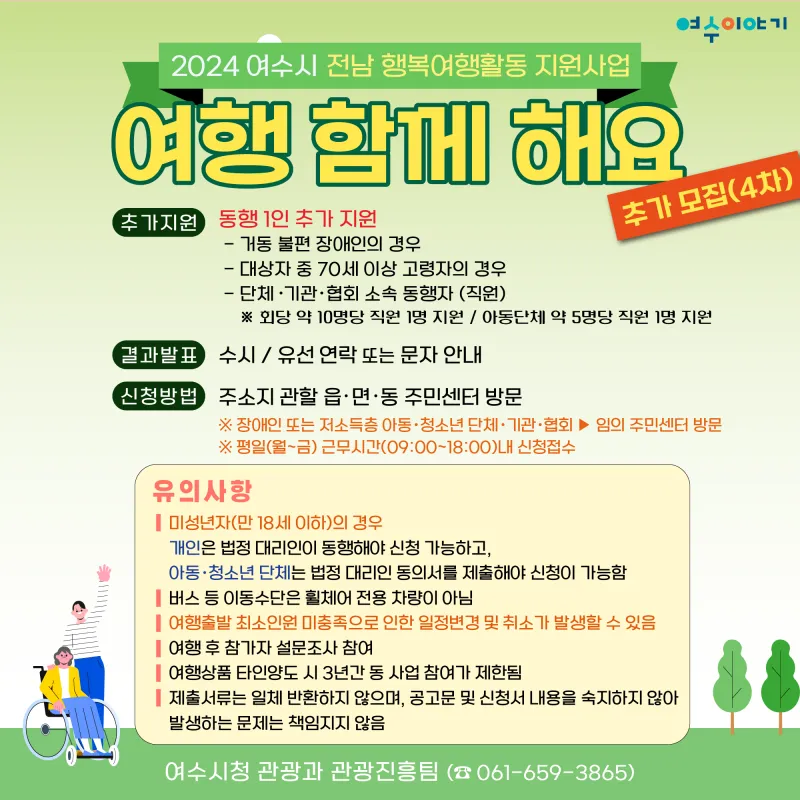 여수이야기

2024 여수시 전남 행복여행활동 지원사업

여행 함께 해요

추가 모집(4차)

추가지원 동행 1인 추가 지원
- 거동 불편 장애인의 경우
- 대상자 중 70세 이상 고령자의 경우
- 단체·기관·협회 소속 동행자 (직원)
※ 회당 약 10명당 직원 1명 지원 / 아동단체 약 5명당 직원 1명 지원

결과발표 수시 / 유선 연락 또는 문자 안내

신청방법 주소지 관할 읍·면·동 주민센터 방문
※ 장애인 또는 저소득층 아동·청소년 단체·기관·협회 ▶ 임의 주민센터 방문
※ 평일(월~금) 근무시간(09:00~18:00)내 신청접수

유의사항
미성년자(만 18세 이하)의 경우
개인은 법정 대리인이 동행해야 신청 가능하고,
아동·청소년 단체는 법정 대리인 동의서를 제출해야 신청이 가능함
버스 등 이동수단은 휠체어 전용 차량이 아님
여행출발 최소인원 미충족으로 인한 일정변경 및 취소가 발생할 수 있음
여행 후 참가자 설문조사 참여
여행상품 타인양도 시 3년간 동 사업 참여가 제한됨
제출서류는 일체 반환하지 않으며, 공고문 및 신청서 내용을 숙지하지 않아 발생하는 문제는 책임지지 않음

여수시청 관광과 관광진흥팀 (☎ 061-659-3865)